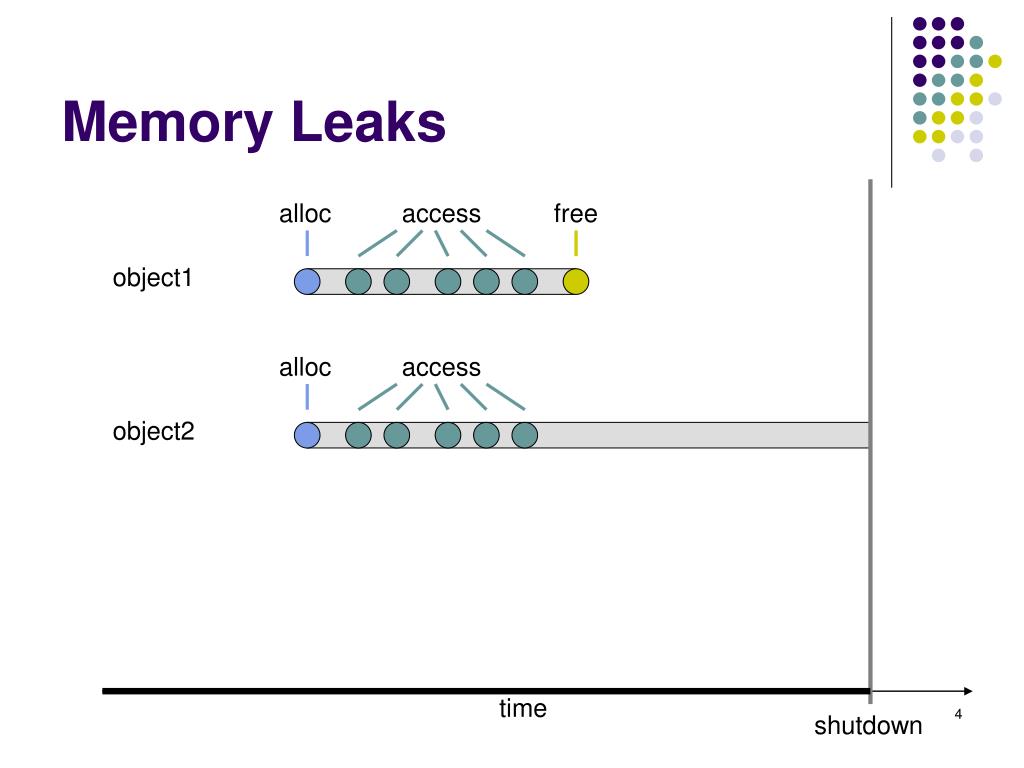 Memory Leaks

alloc access free

object1

alloc access

object2

time

shutdown

4